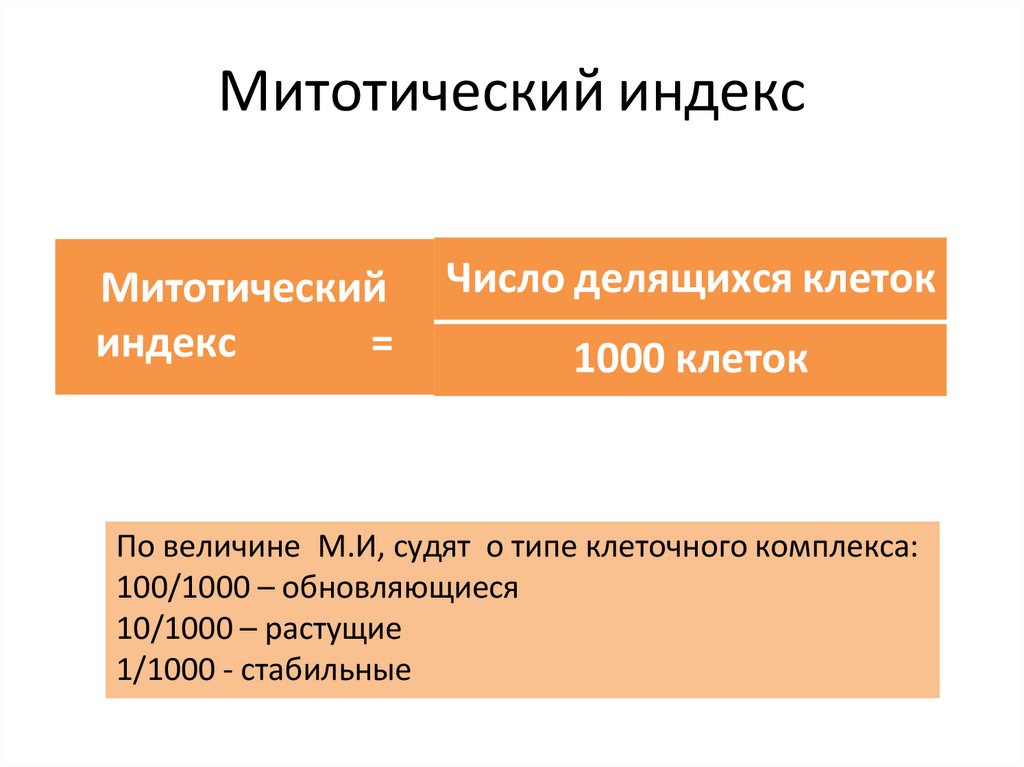 Митотический индекс

Митотический индекс =

Число делящихся клеток

1000 клеток

По величине М.И, судят о типе клеточного комплекса:
100/1000 – обновляющиеся
10/1000 – растущие
1/1000 - стабильные